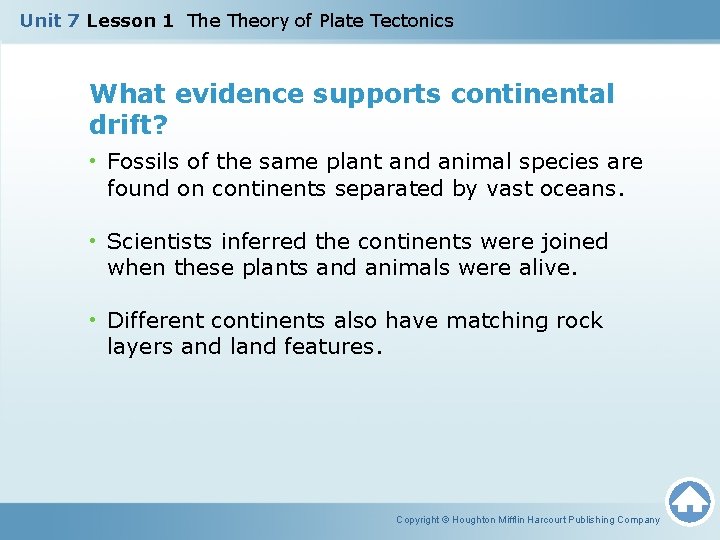 Unit 7 Lesson 1 The Theory of Plate Tectonics

What evidence supports continental drift?

• Fossils of the same plant and animal species are found on continents separated by vast oceans.

• Scientists inferred the continents were joined when these plants and animals were alive.

• Different continents also have matching rock layers and land features.

Copyright © Houghton Mifflin Harcourt Publishing Company